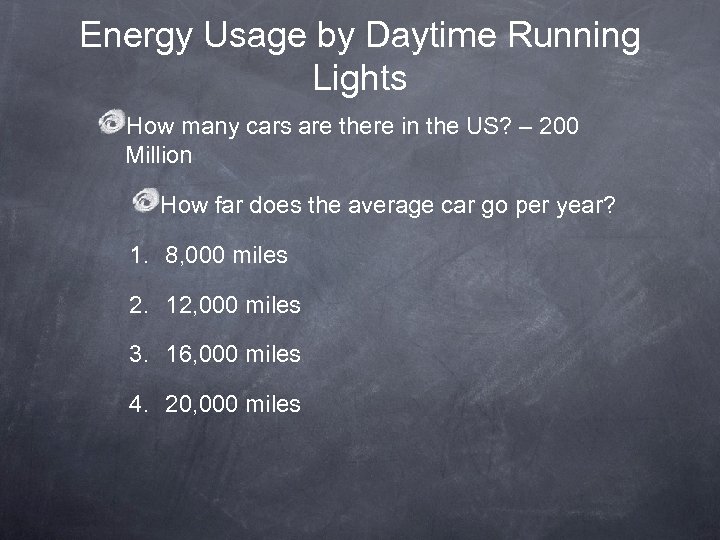 Energy Usage by Daytime Running Lights

How many cars are there in the US? – 200 Million

How far does the average car go per year?

1. 8,000 miles

2. 12,000 miles

3. 16,000 miles

4. 20,000 miles